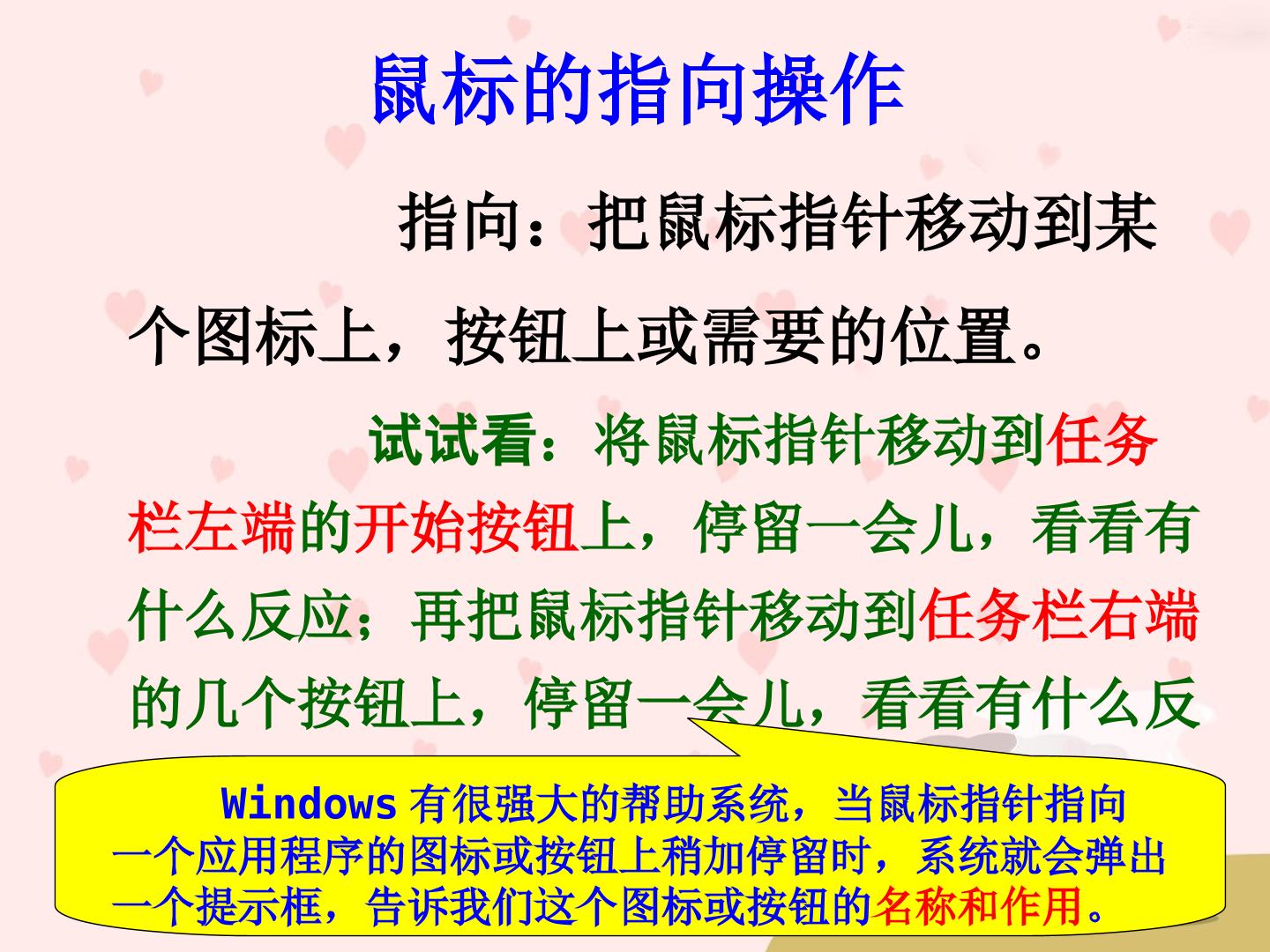 鼠标的指向操作

指向：把鼠标指针移动到某个图标上，按钮上或需要的位置。

试试看：将鼠标指针移动到任务栏左端的开始按钮上，停留一会儿，看看有什么反应；再把鼠标指针移动到任务栏右端的几个按钮上，停留一会儿，看看有什么反

Windows 有很强大的帮助系统，当鼠标指针指向一个应用程序的图标或按钮上稍加停留时，系统就会弹出一个提示框，告诉我们这个图标或按钮的名称和作用。